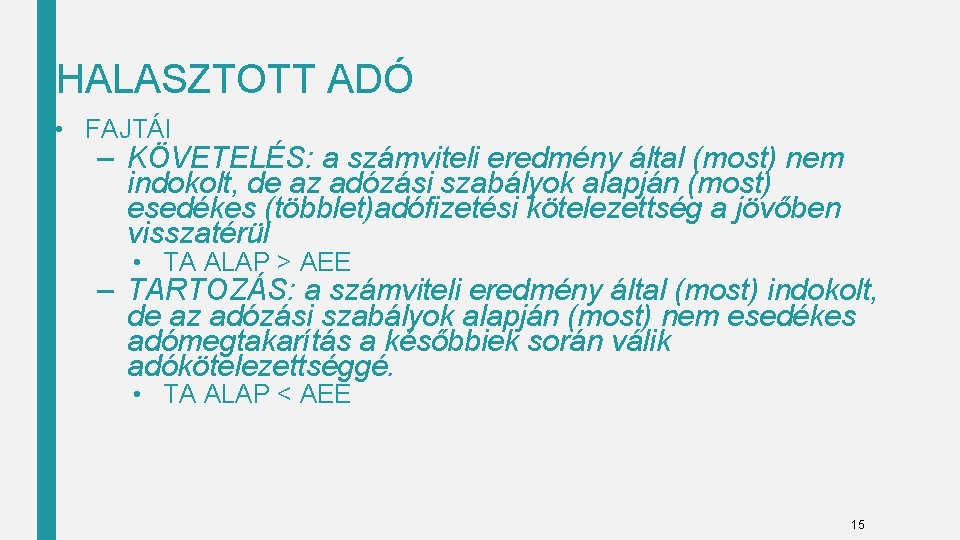 HALASZTOTT ADÓ

• FAJTÁI

– KÖVETELÉS: a számviteli eredmény által (most) nem indokolt, de az adózási szabályok alapján (most) esedékes (többlet)adófizetési kötelezettség a jövőben visszatérül

• TA ALAP > AEE

– TARTOZÁS: a számviteli eredmény által (most) indokolt, de az adózási szabályok alapján (most) nem esedékes adómegtakarítás a későbbiek során válik adókötelezettséggé.

• TA ALAP < AEE

15